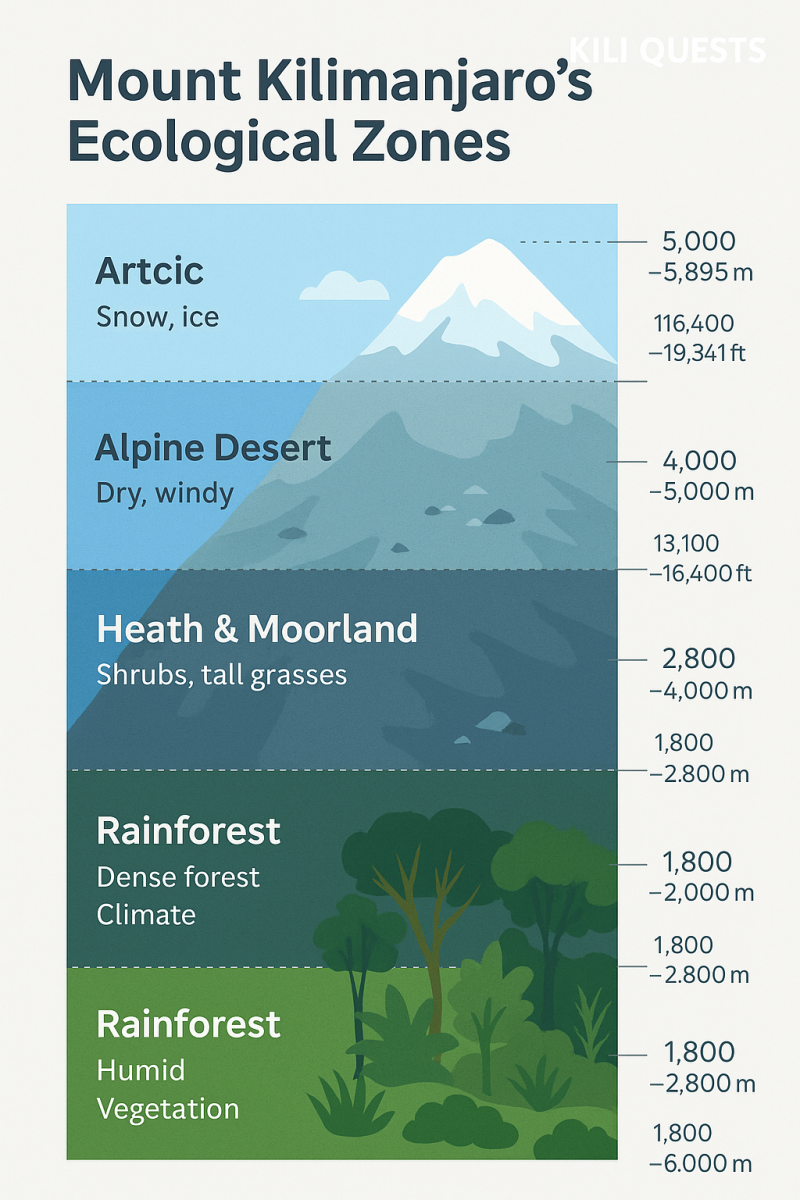 KILI QUESTS

Mount Kilimanjaro's Ecological Zones

Artcic
Snow, ice

5,000
–5,895 m

116,400
–19,341 ft

Alpine Desert
Dry, windy

4,000
–5,000 m

13,100
–16,400 ft

Heath & Moorland
Shrubs, tall grasses

2,800
–4,000 m

1,800
–2.800 m

Rainforest
Dense forest
Climate

1,800
–2,000 m

1,800
–2.800 m

Rainforest
Humid
Vegetation

1,800
–2,800 m

1,800
–6.000 m